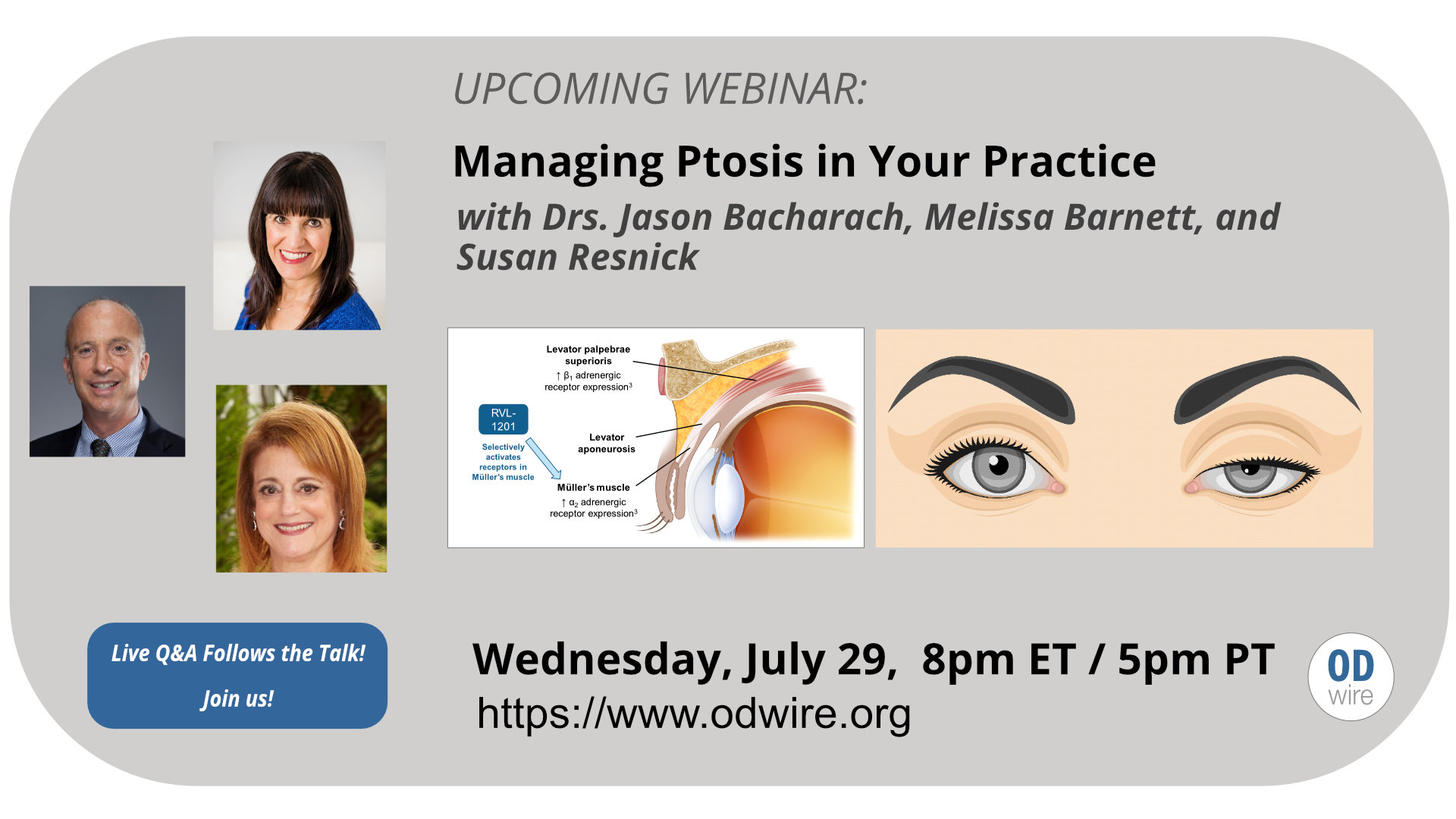 UPCOMING WEBINAR:

Managing Ptosis in Your Practice

with Drs. Jason Bacharach, Melissa Barnett, and Susan Resnick

Levator palpebrae superioris

↑ $\beta_1$ adrenergic receptor expression$^3$

RVL-1201

Selectively activates receptors in Müller's muscle

Levator aponeurosis

Müller's muscle

↑ $\alpha_2$ adrenergic receptor expression$^3$

Live Q&A Follows the Talk!

Join us!

Wednesday, July 29, 8pm ET / 5pm PT

https://www.odwire.org

OD wire